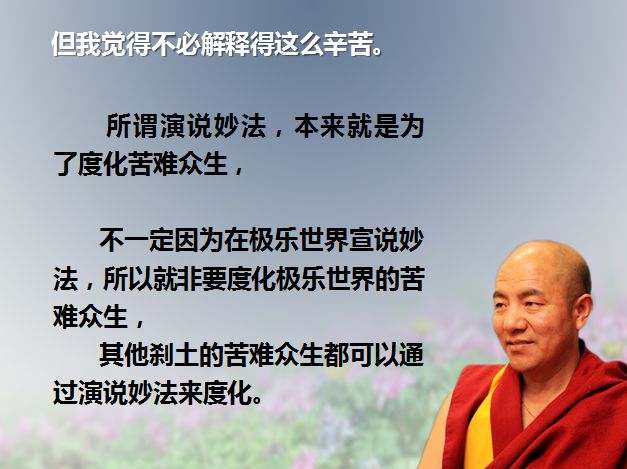 但我觉得不必解释得这么辛苦。

所谓演说妙法，本来就是为了度化苦难众生，

不一定因为在极乐世界宣说妙法，所以就非要度化极乐世界的苦难众生，

其他刹土的苦难众生都可以通过演说妙法来度化。